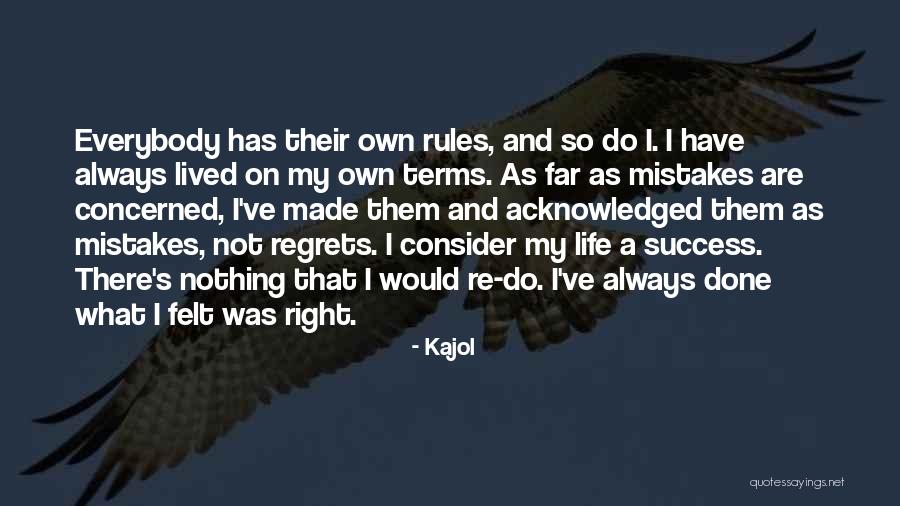 Everybody has their own rules, and so do I. I have always lived on my own terms. As far as mistakes are concerned, I've made them and acknowledged them as mistakes, not regrets. I consider my life a success. There's nothing that I would re-do. I've always done what I felt was right.

- Kajol

quotessayings.net